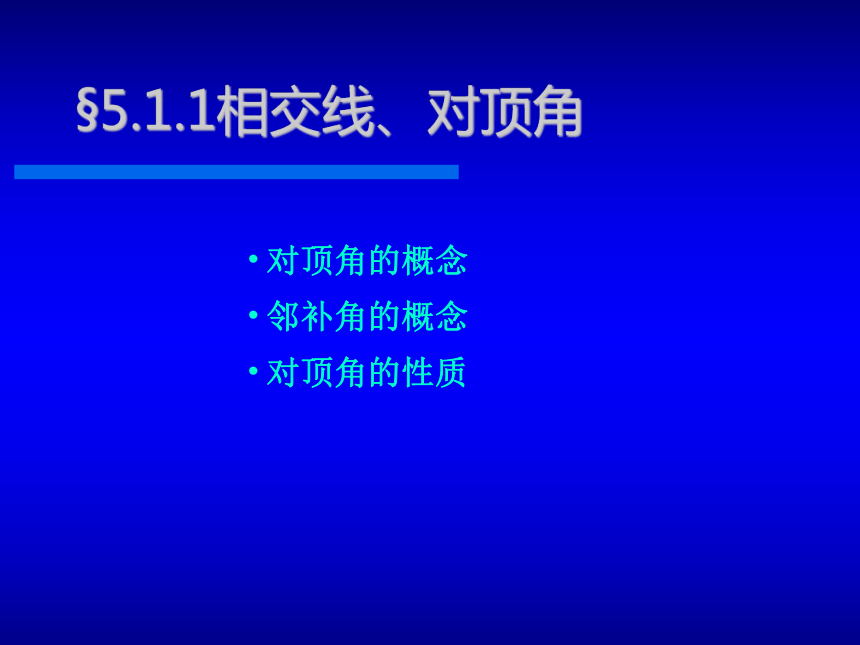 §5.1.1相交线、对顶角

• 对顶角的概念
• 邻补角的概念
• 对顶角的性质